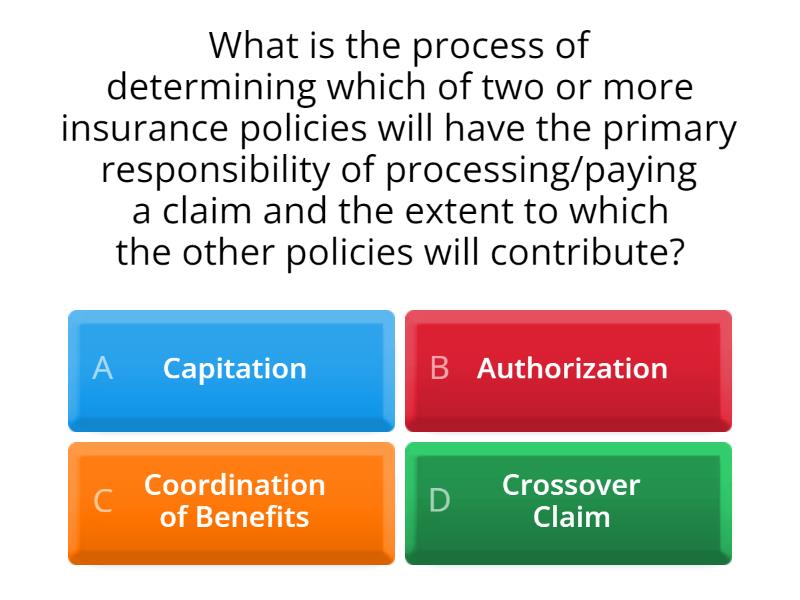 What is the process of determining which of two or more insurance policies will have the primary responsibility of processing/paying a claim and the extent to which the other policies will contribute?

A Capitation

B Authorization

C Coordination of Benefits

D Crossover Claim